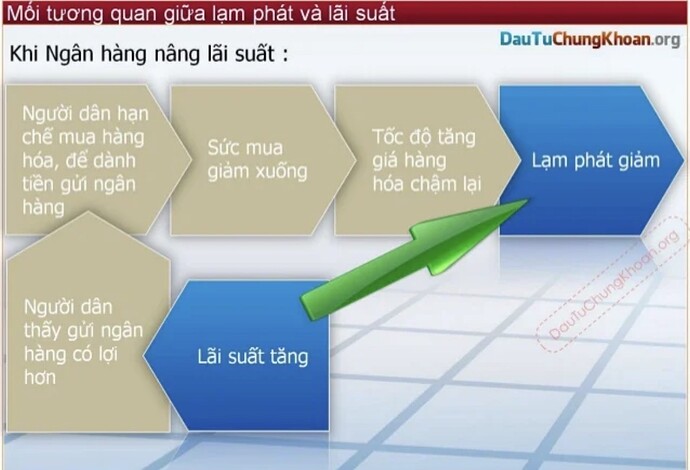 Mối tương quan giữa lạm phát và lãi suất

DauTuChungKhoan.org

Khi Ngân hàng nâng lãi suất :

Người dân hạn chế mua hàng hóa, để dành tiền gửi ngân hàng

Sức mua giảm xuống

Tốc độ tăng giá hàng hóa chậm lại

Lạm phát giảm

Người dân thấy gửi ngân hàng có lợi hơn

Lãi suất tăng

DauTuChungKhoan.org